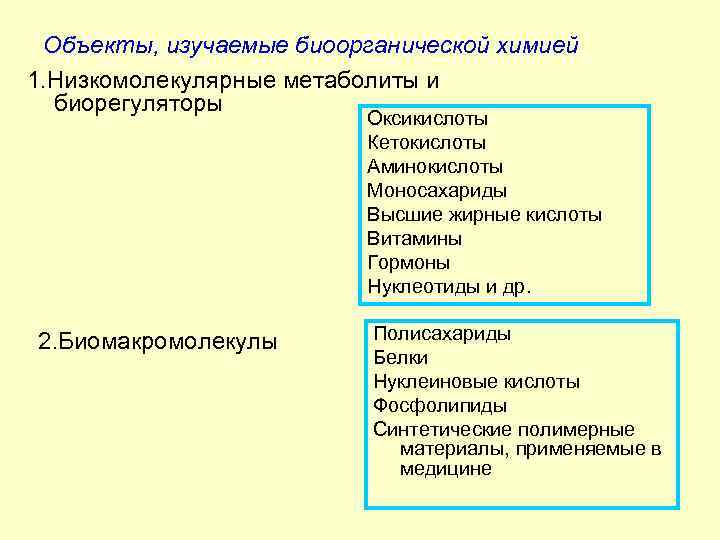 Объекты, изучаемые биоорганической химией

1.Низкомолекулярные метаболиты и биорегуляторы

Оксикислоты
Кетокислоты
Аминокислоты
Моносахариды
Высшие жирные кислоты
Витамины
Гормоны
Нуклеотиды и др.

2.Биомакромолекулы

Полисахариды
Белки
Нуклеиновые кислоты
Фосфолипиды
Синтетические полимерные материалы, применяемые в медицине